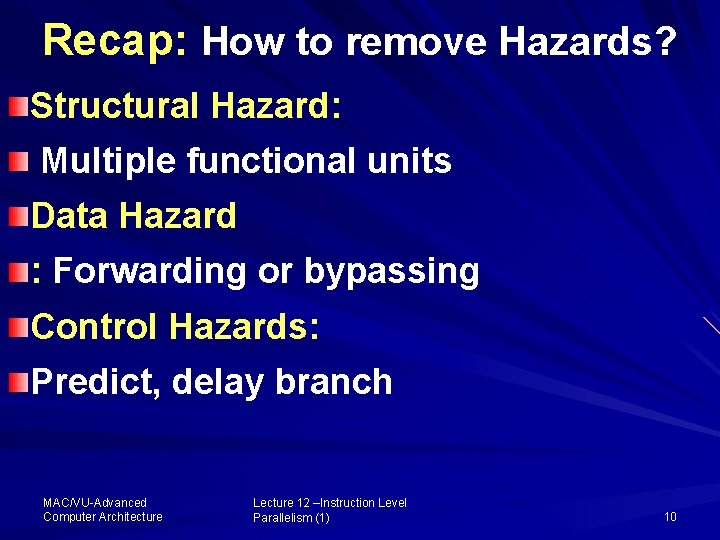 Recap: How to remove Hazards?

Structural Hazard:

Multiple functional units

Data Hazard

: Forwarding or bypassing

Control Hazards:

Predict, delay branch

MAC/VU-Advanced Computer Architecture

Lecture 12 –Instruction Level Parallelism (1)

10